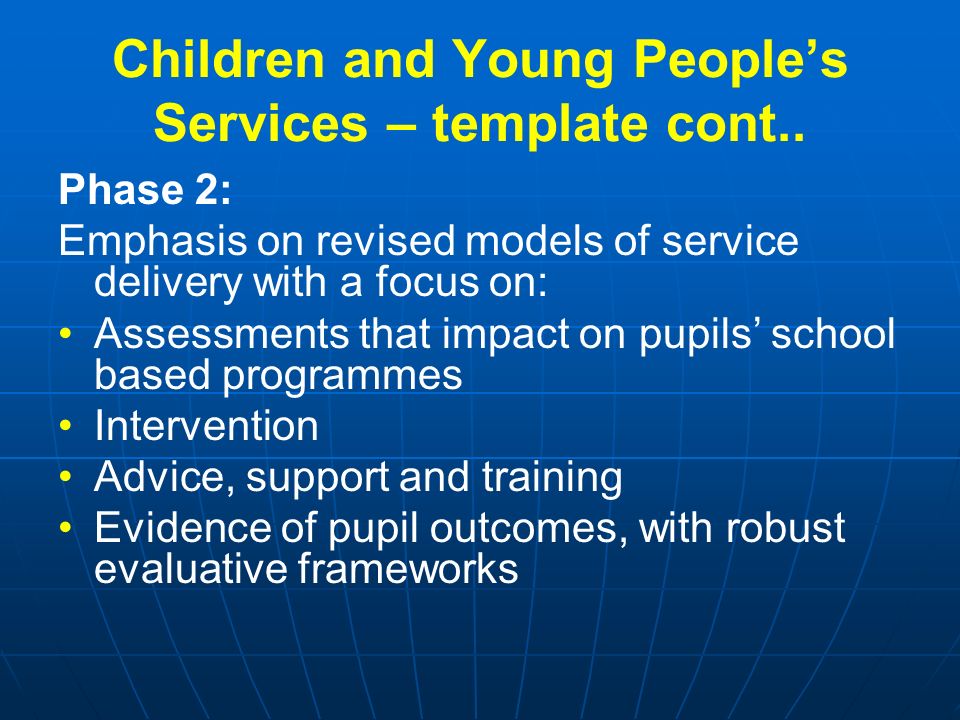 Children and Young People’s Services – template cont..

Phase 2:

Emphasis on revised models of service delivery with a focus on:

• Assessments that impact on pupils’ school based programmes
• Intervention
• Advice, support and training
• Evidence of pupil outcomes, with robust evaluative frameworks